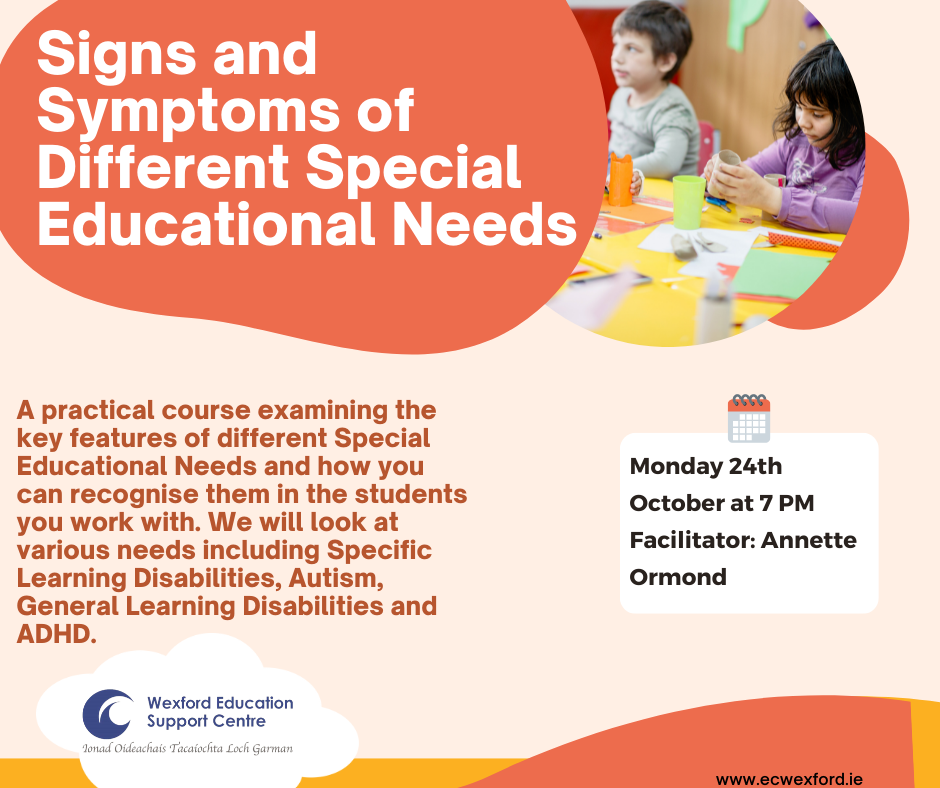 Signs and Symptoms of Different Special Educational Needs

A practical course examining the key features of different Special Educational Needs and how you can recognise them in the students you work with. We will look at various needs including Specific Learning Disabilities, Autism, General Learning Disabilities and ADHD.

Monday 24th October at 7 PM
Facilitator: Annette Ormond

Wexford Education Support Centre
Ionad Oideachais Tacaíochta Loch Garman

www.ecwexford.ie